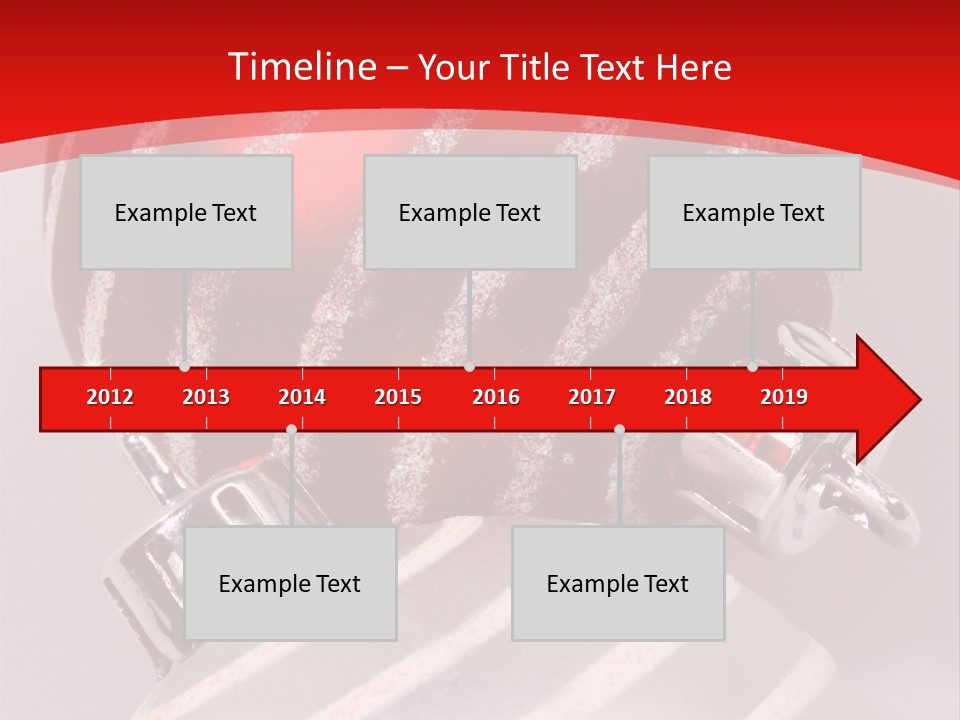 Timeline – Your Title Text Here

Example Text

Example Text

Example Text

2012 2013 2014 2015 2016 2017 2018 2019

Example Text

Example Text